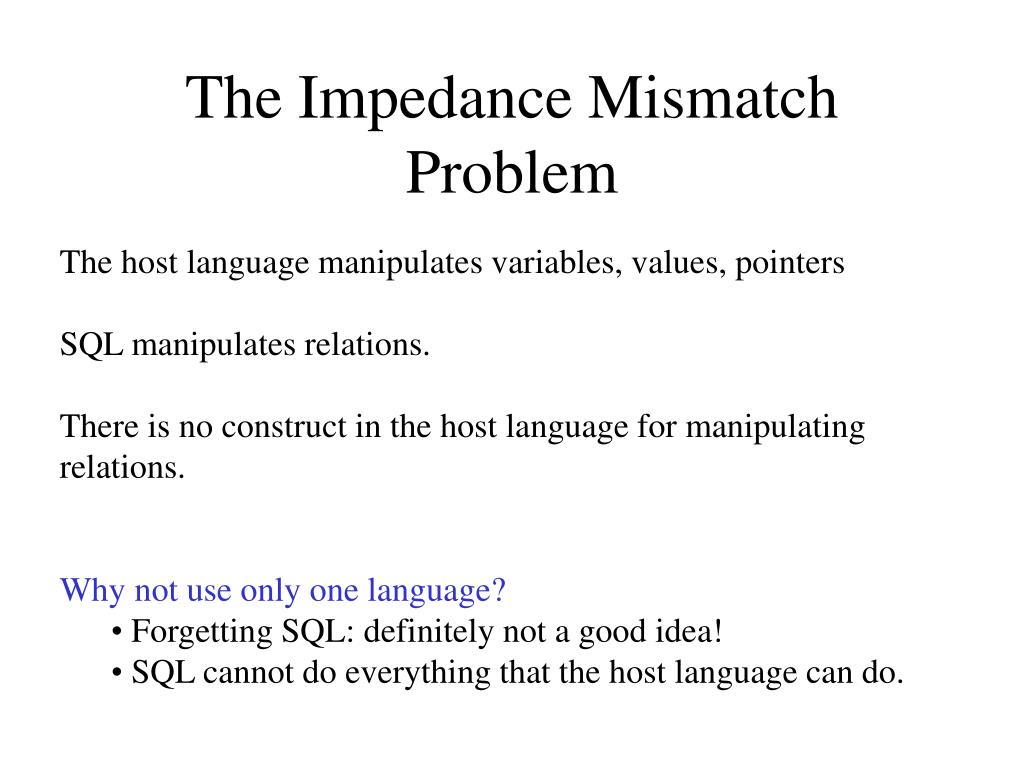 The Impedance Mismatch Problem

The host language manipulates variables, values, pointers

SQL manipulates relations.

There is no construct in the host language for manipulating relations.

Why not use only one language?
• Forgetting SQL: definitely not a good idea!
• SQL cannot do everything that the host language can do.